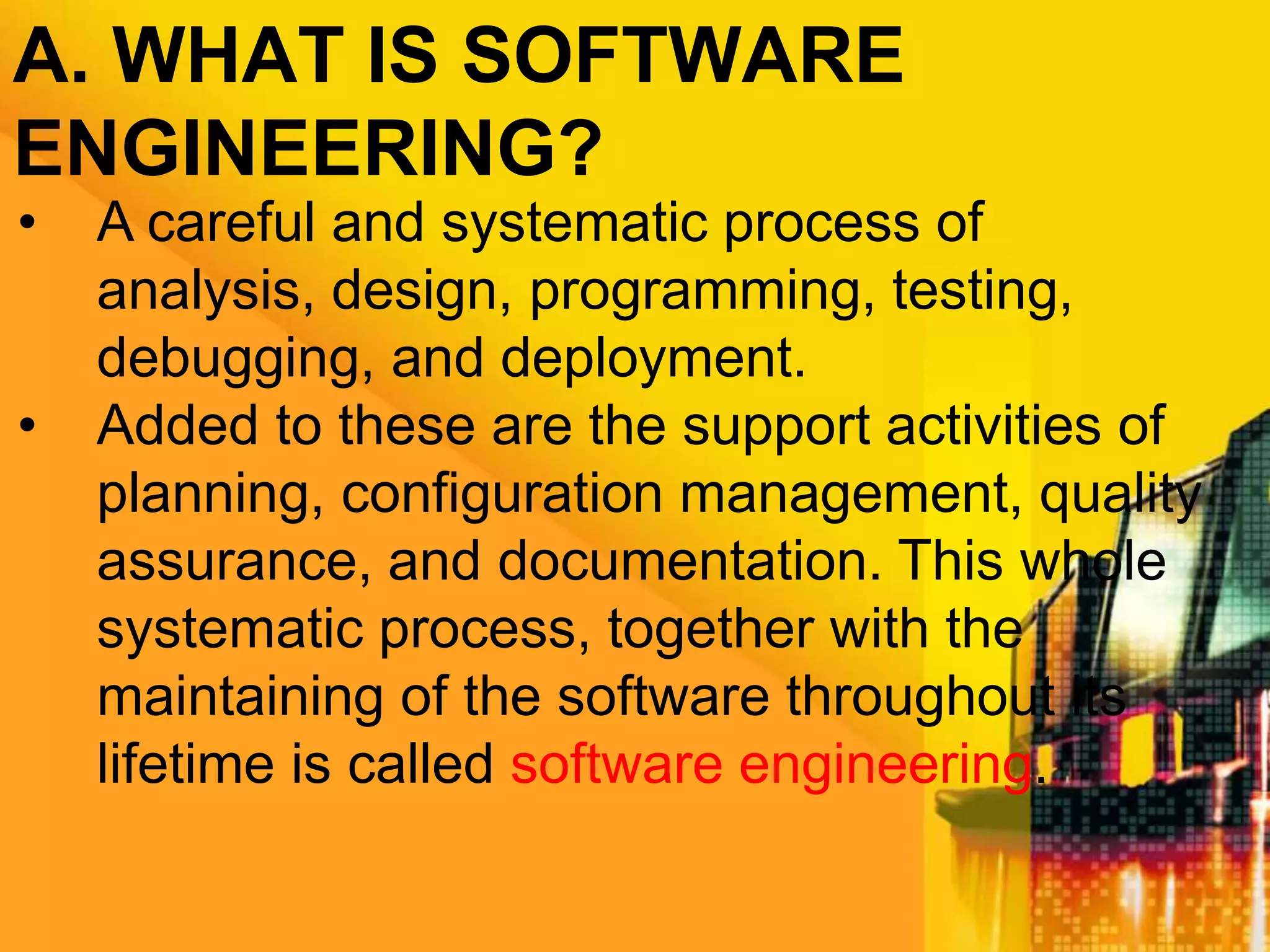 A. WHAT IS SOFTWARE ENGINEERING?

• A careful and systematic process of analysis, design, programming, testing, debugging, and deployment.

• Added to these are the support activities of planning, configuration management, quality assurance, and documentation. This whole systematic process, together with the maintaining of the software throughout its lifetime is called software engineering.